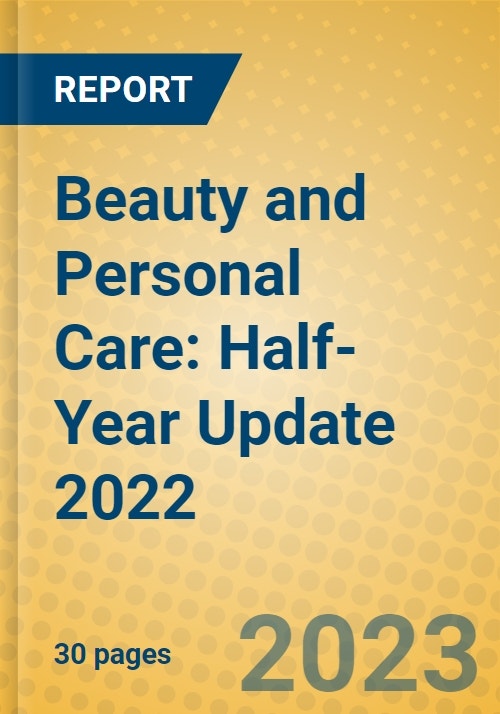 REPORT

Beauty and Personal Care: Half-Year Update 2022

30 pages

2023